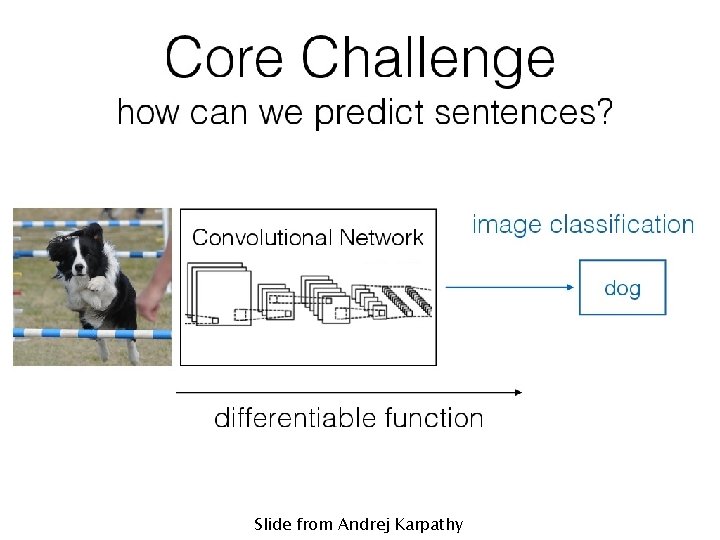 Core Challenge
how can we predict sentences?

Convolutional Network

image classification

dog

differentiable function

Slide from Andrej Karpathy